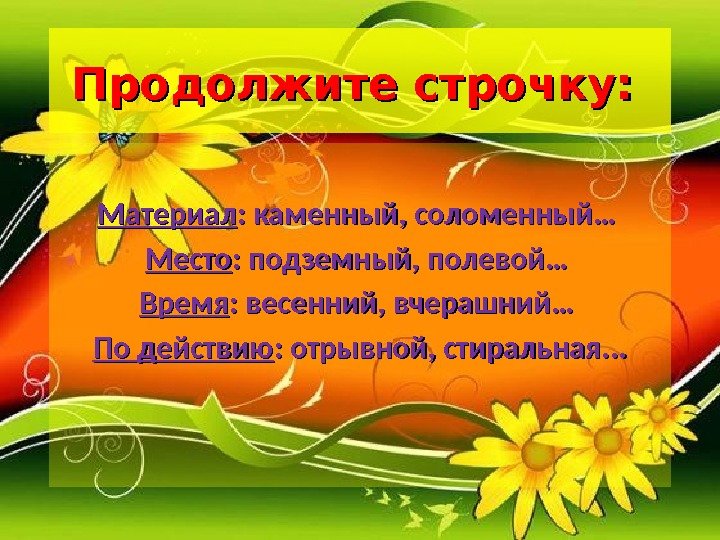 Продолжите строчку:

Материал: каменный, соломенный…

Место: подземный, полевой…

Время: весенний, вчерашний…

По действию: отрывной, стиральная…